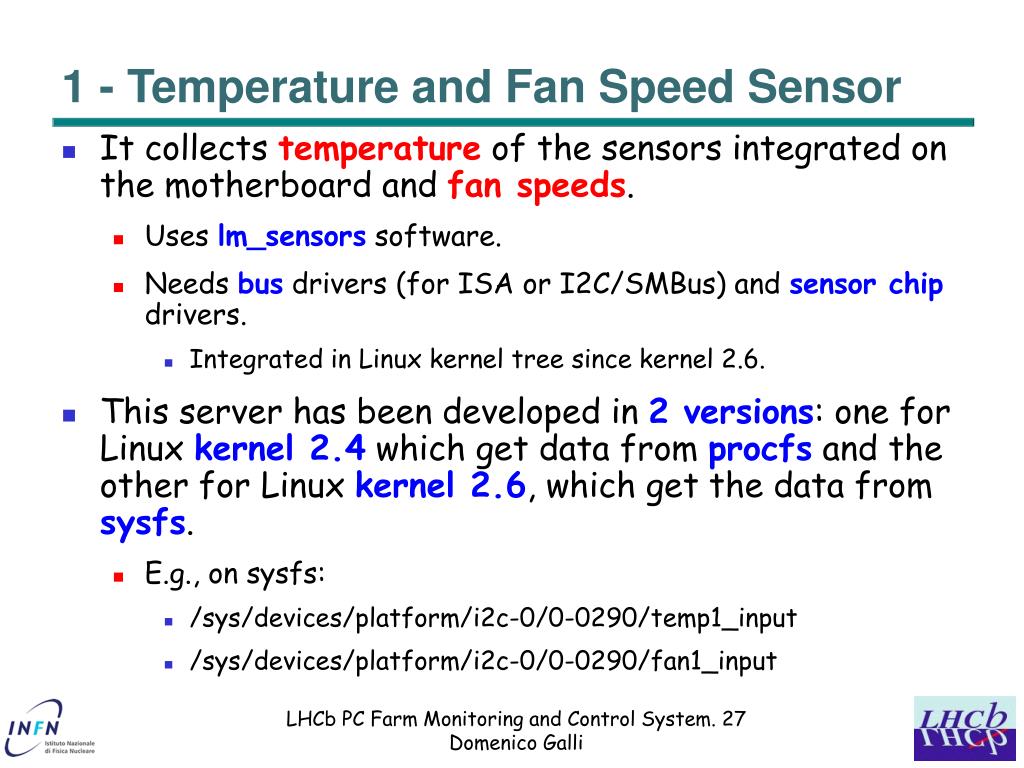 1 - Temperature and Fan Speed Sensor

It collects temperature of the sensors integrated on the motherboard and fan speeds.

Uses lm_sensors software.

Needs bus drivers (for ISA or I2C/SMBus) and sensor chip drivers.

Integrated in Linux kernel tree since kernel 2.6.

This server has been developed in 2 versions: one for Linux kernel 2.4 which get data from procfs and the other for Linux kernel 2.6, which get the data from sysfs.

E.g., on sysfs:

/sys/devices/platform/i2c-0/0-0290/temp1_input

/sys/devices/platform/i2c-0/0-0290/fan1_input

INFN Istituto Nazionale di Fisica Nucleare

LHCb PC Farm Monitoring and Control System. 27
Domenico Galli

LHCb